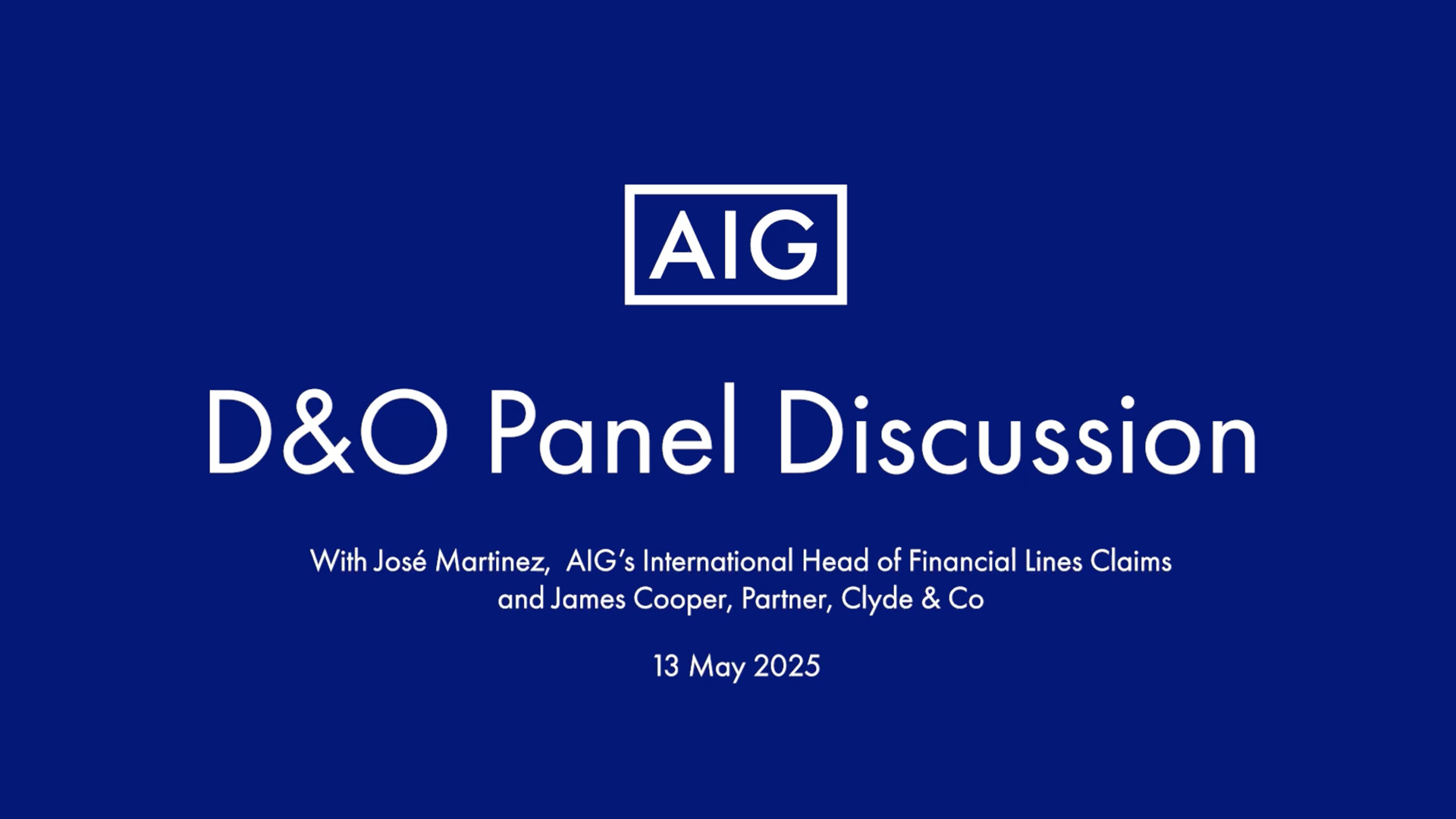 AIG

D&O Panel Discussion

With José Martinez, AIG's International Head of Financial Lines Claims and James Cooper, Partner, Clyde & Co

13 May 2025